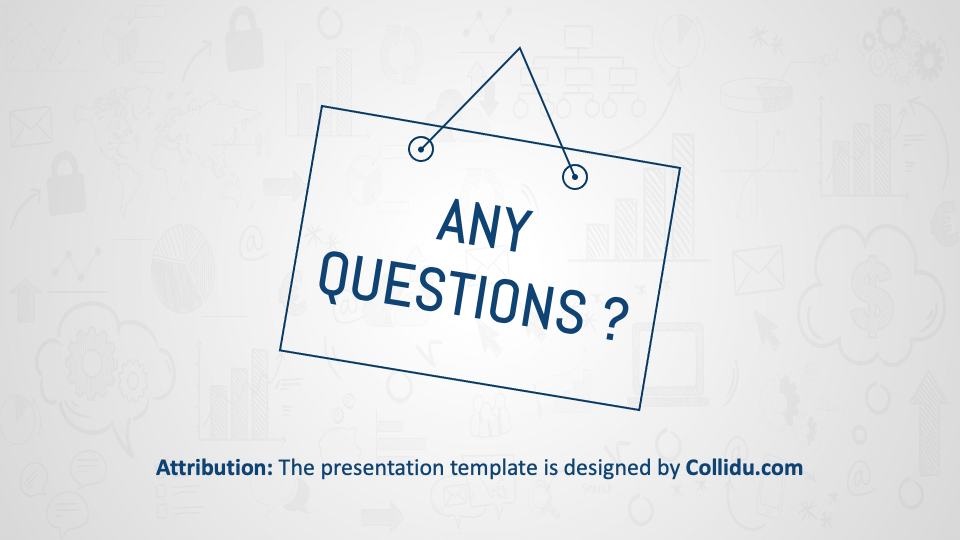 ANY QUESTIONS ?

Attribution: The presentation template is designed by Collidu.com